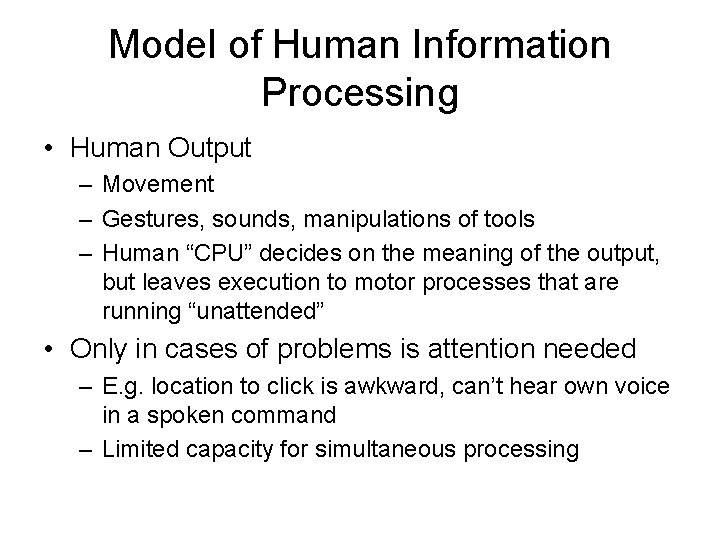 Model of Human Information Processing

• Human Output
  – Movement
  – Gestures, sounds, manipulations of tools
  – Human “CPU” decides on the meaning of the output, but leaves execution to motor processes that are running “unattended”
• Only in cases of problems is attention needed
  – E.g. location to click is awkward, can’t hear own voice in a spoken command
  – Limited capacity for simultaneous processing